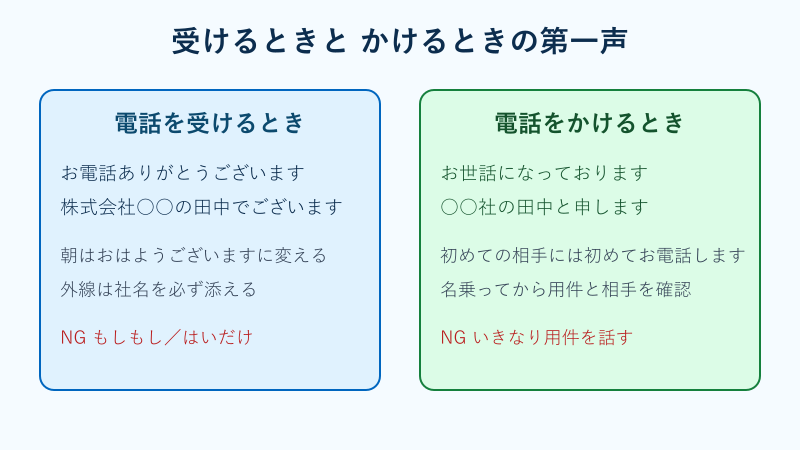 受けるときと かけるときの第一声

電話を受けるとき

お電話ありがとうございます
株式会社〇〇の田中でございます

朝はおはようございますに変える
外線は社名を必ず添える

NG もしもし／はいだけ

電話をかけるとき

お世話になっております
〇〇社の田中と申します

初めての相手には初めてお電話します
名乗ってから用件と相手を確認

NG いきなり用件を話す